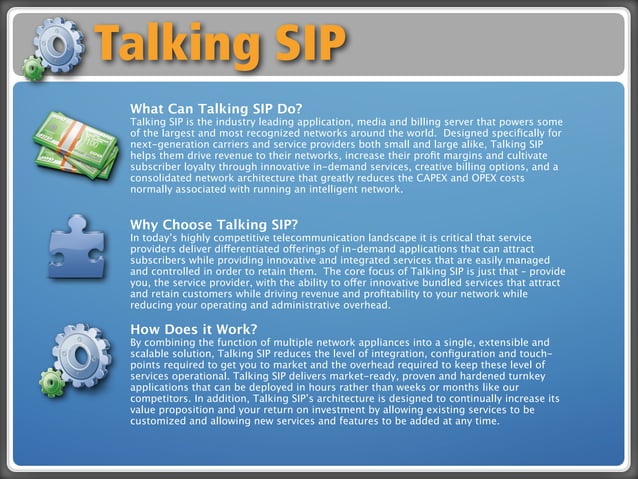 Talking SIP

What Can Talking SIP Do?
Talking SIP is the industry leading application, media and billing server that powers some of the largest and most recognized networks around the world. Designed specifically for next-generation carriers and service providers both small and large alike, Talking SIP helps them drive revenue to their networks, increase their profit margins and cultivate subscriber loyalty through innovative in-demand services, creative billing options, and a consolidated network architecture that greatly reduces the CAPEX and OPEX costs normally associated with running an intelligent network.

Why Choose Talking SIP?
In today's highly competitive telecommunication landscape it is critical that service providers deliver differentiated offerings of in-demand applications that can attract subscribers while providing innovative and integrated services that are easily managed and controlled in order to retain them. The core focus of Talking SIP is just that - provide you, the service provider, with the ability to offer innovative bundled services that attract and retain customers while driving revenue and profitability to your network while reducing your operating and administrative overhead.

How Does it Work?
By combining the function of multiple network appliances into a single, extensible and scalable solution, Talking SIP reduces the level of integration, configuration and touch-points required to get you to market and the overhead required to keep these level of services operational. Talking SIP delivers market-ready, proven and hardened turnkey applications that can be deployed in hours rather than weeks or months like our competitors. In addition, Talking SIP's architecture is designed to continually increase its value proposition and your return on investment by allowing existing services to be customized and allowing new services and features to be added at any time.